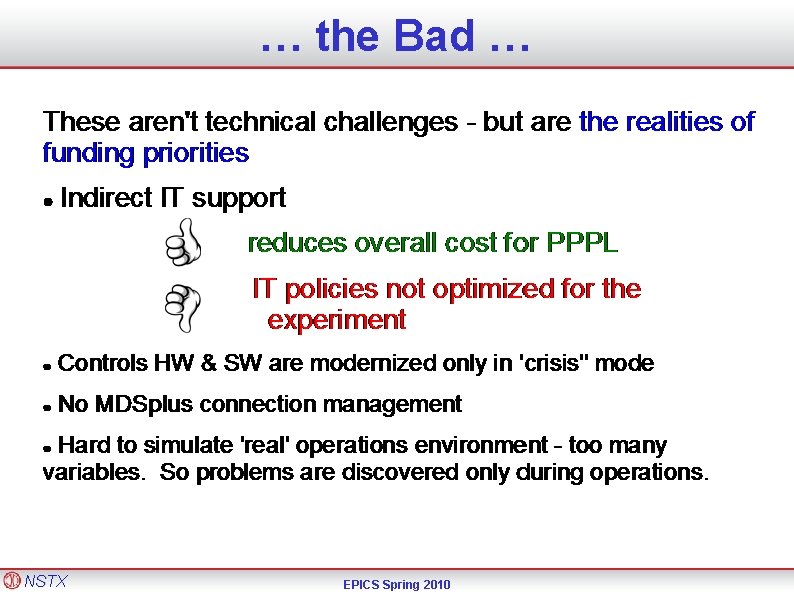 … the Bad …

These aren't technical challenges - but are the realities of funding priorities

• Indirect IT support

reduces overall cost for PPPL

IT policies not optimized for the experiment

• Controls HW & SW are modernized only in 'crisis" mode

• No MDSplus connection management

• Hard to simulate 'real' operations environment - too many variables. So problems are discovered only during operations.

NSTX

EPICS Spring 2010